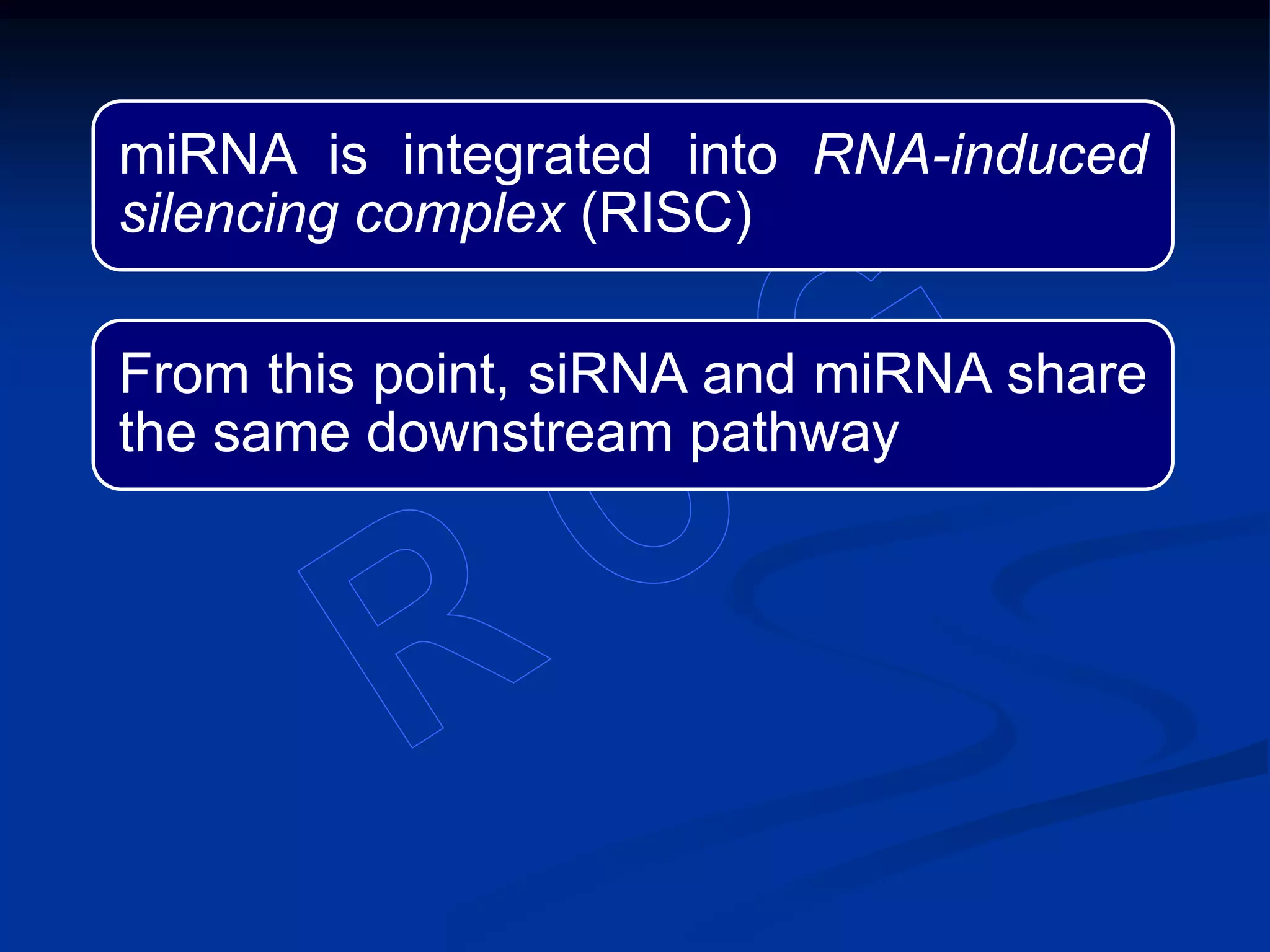 miRNA is integrated into RNA-induced silencing complex (RISC)

From this point, siRNA and miRNA share the same downstream pathway